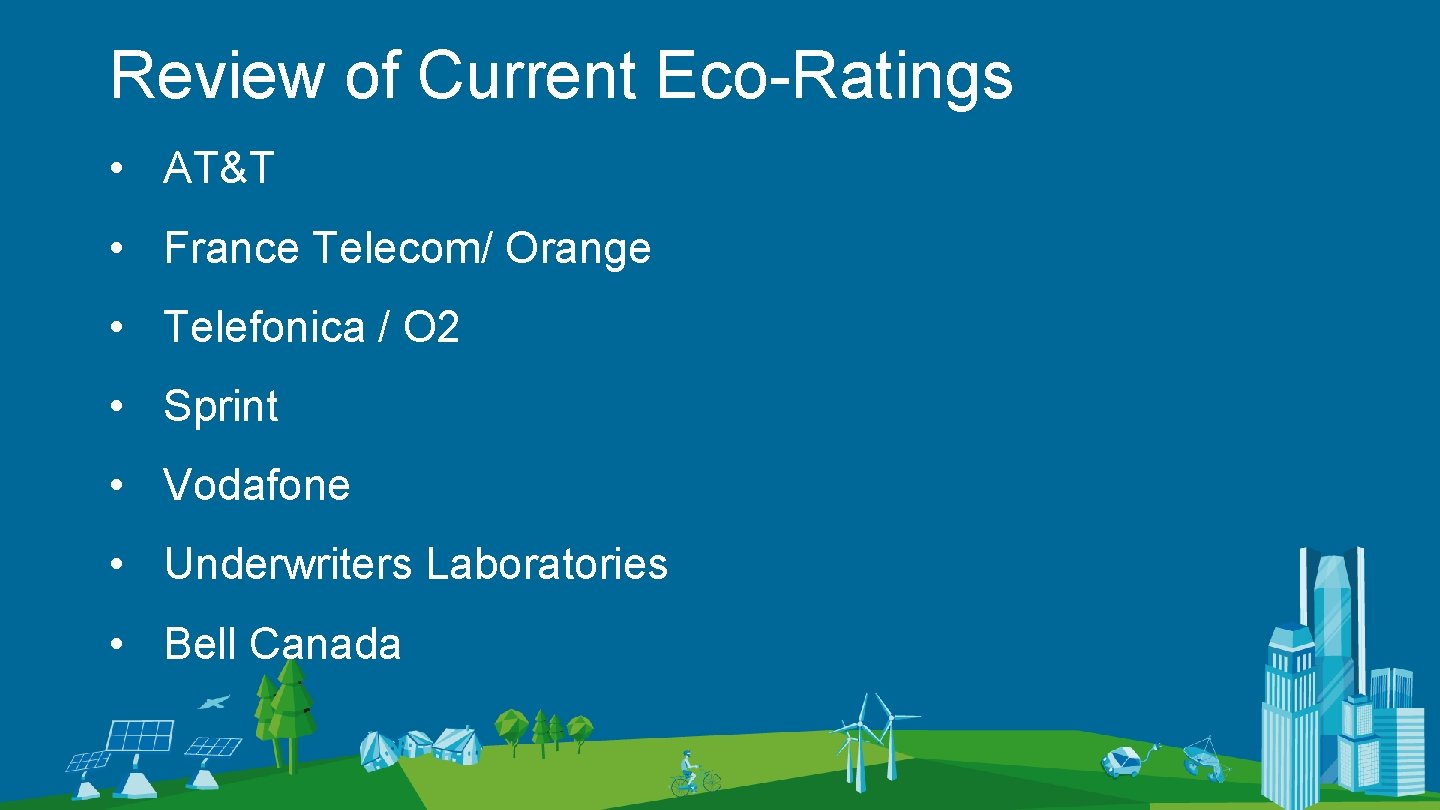 Review of Current Eco-Ratings

• AT&T
• France Telecom/ Orange
• Telefonica / O2
• Sprint
• Vodafone
• Underwriters Laboratories
• Bell Canada